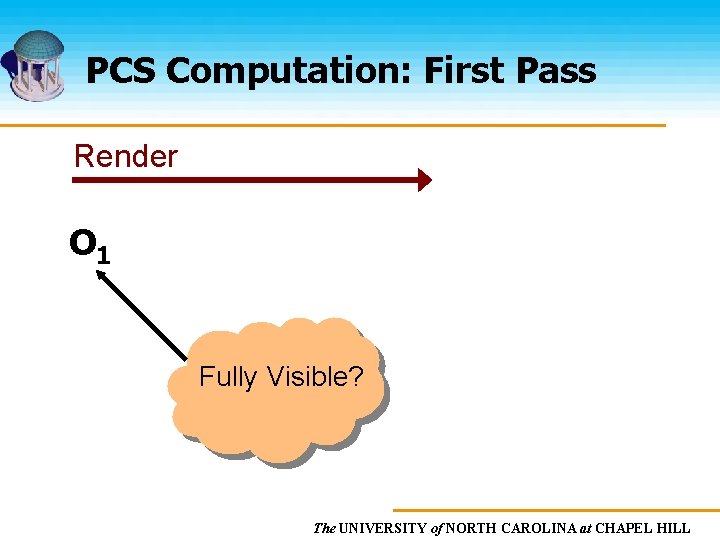 PCS Computation: First Pass

Render

$O_1$

Fully Visible?

The UNIVERSITY of NORTH CAROLINA at CHAPEL HILL